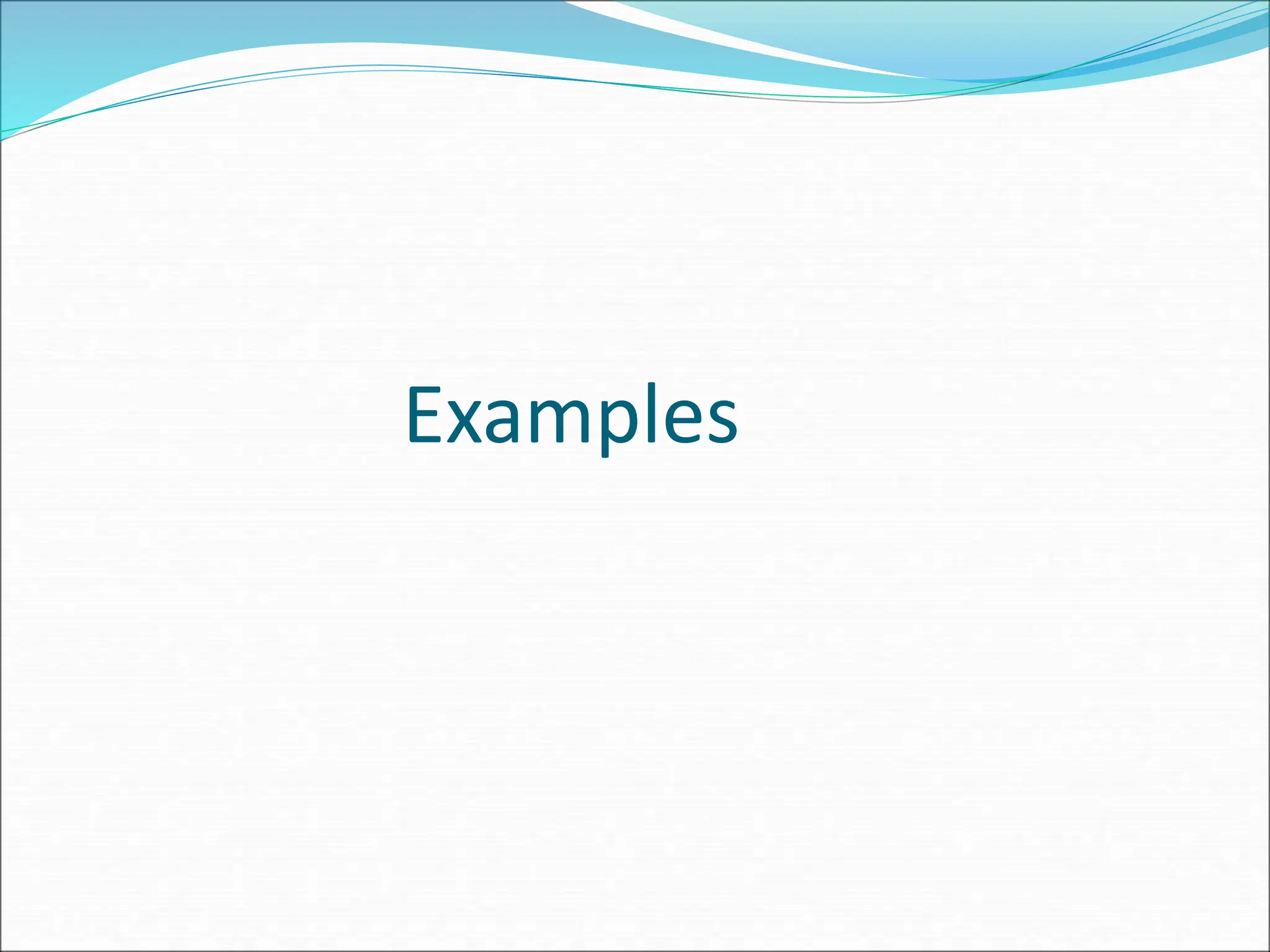 Examples